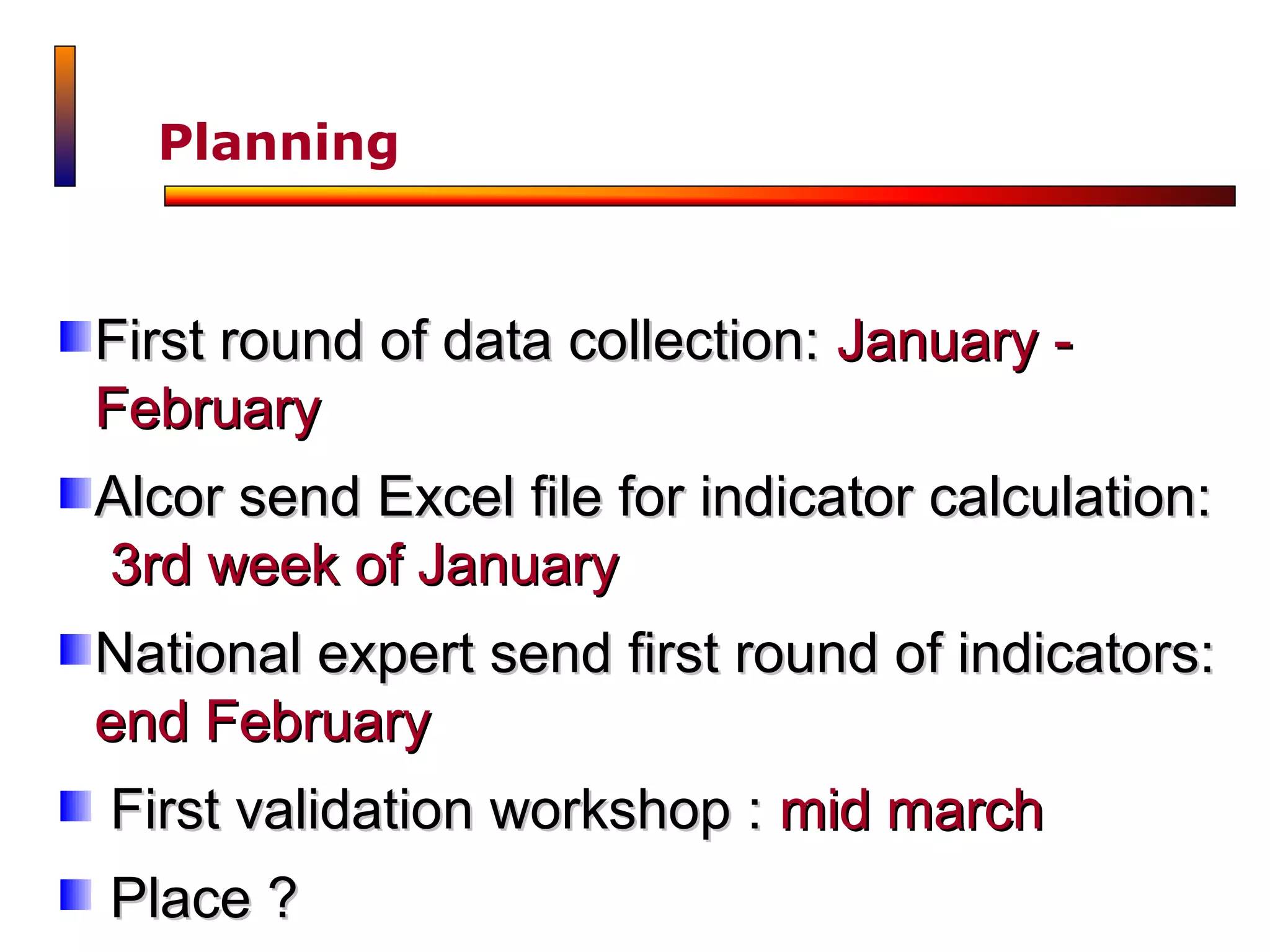 Planning

First round of data collection: January - February

Alcor send Excel file for indicator calculation: 3rd week of January

National expert send first round of indicators: end February

First validation workshop : mid march

Place ?